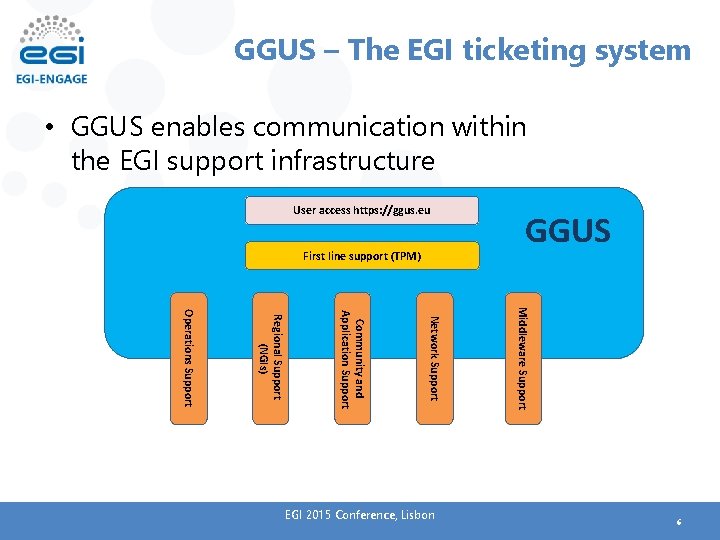 egi
EGI-ENGAGE

GGUS – The EGI ticketing system

• GGUS enables communication within the EGI support infrastructure

User access https://ggus.eu

GGUS

First line support (TPM)

Operations Support

Regional Support (NGIs)

Community and Application Support

Network Support

Middleware Support

EGI 2015 Conference, Lisbon

6